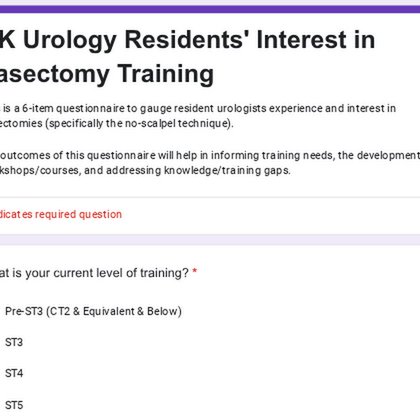 K Urology Residents' Interest in asectomy Training

is a 6-item questionnaire to gauge resident urologists experience and interest in ectomies (specifically the no-scalpel technique).

outcomes of this questionnaire will help in informing training needs, the development kshops/courses, and addressing knowledge/training gaps.

dicates required question

at is your current level of training? *

Pre-ST3 (CT2 & Equivalent & Below)

ST3

ST4

ST5